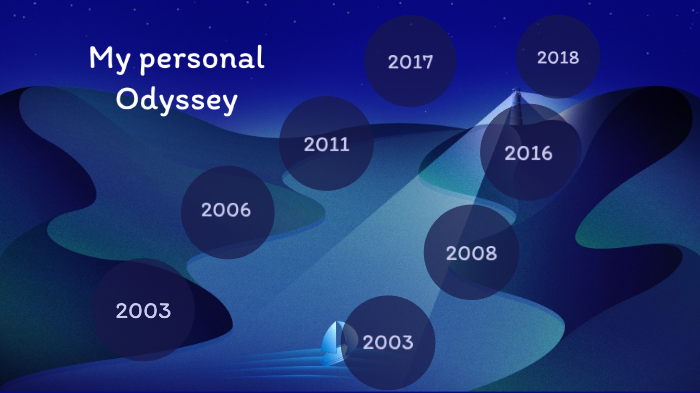 My personal Odyssey

2017

2018

2011

2016

2006

2008

2003

2003